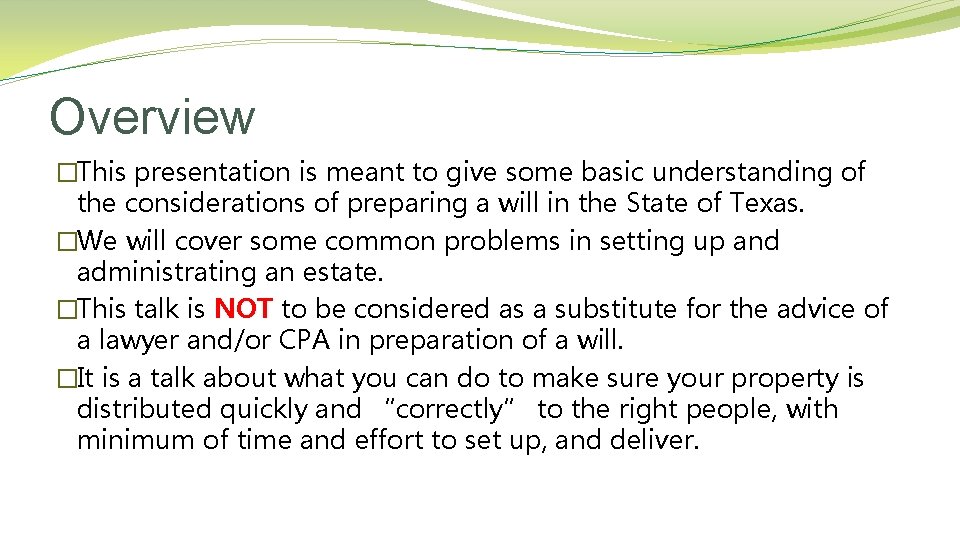 Overview

�This presentation is meant to give some basic understanding of the considerations of preparing a will in the State of Texas.

�We will cover some common problems in setting up and administrating an estate.

�This talk is NOT to be considered as a substitute for the advice of a lawyer and/or CPA in preparation of a will.

�It is a talk about what you can do to make sure your property is distributed quickly and "correctly" to the right people, with minimum of time and effort to set up, and deliver.